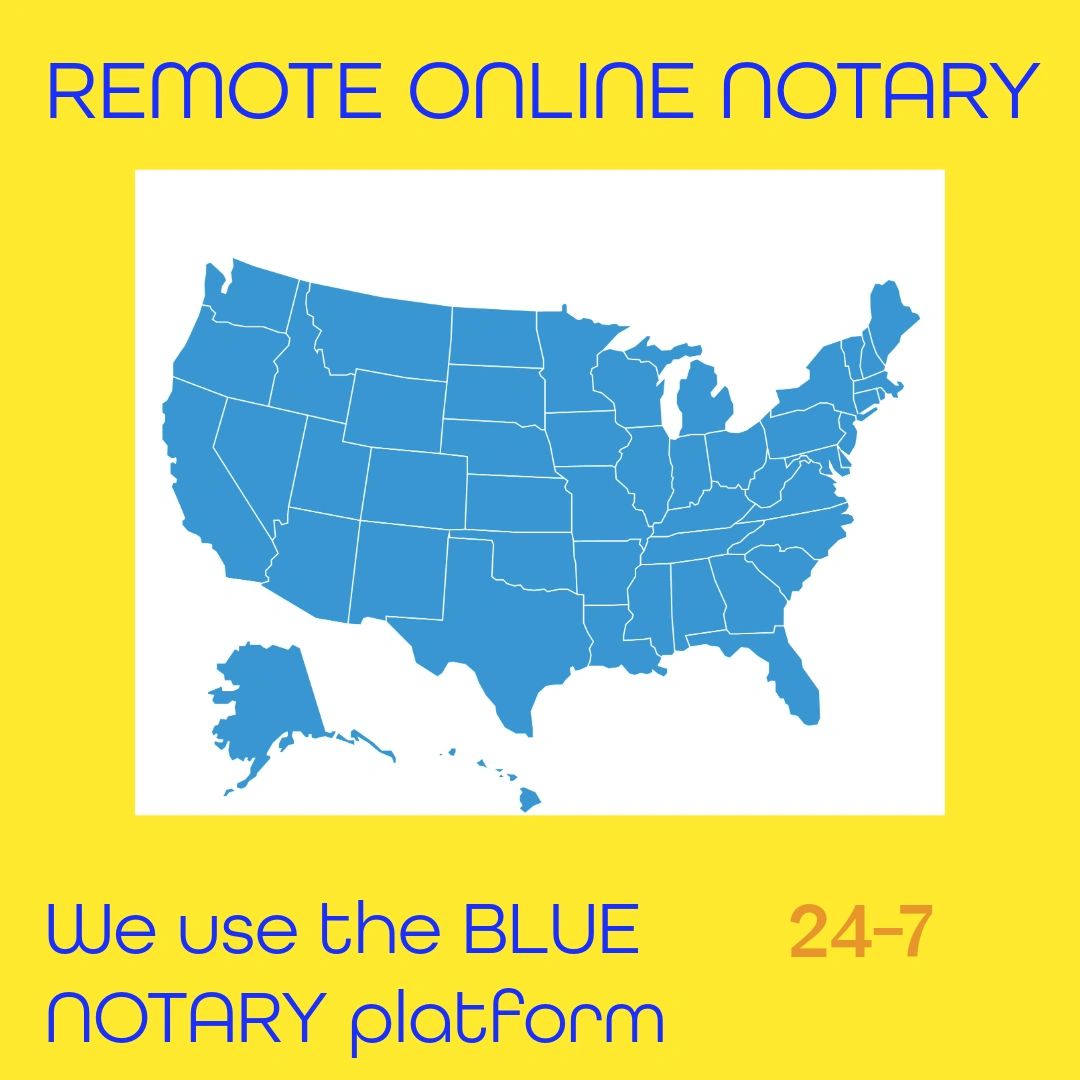 REMOTE ONLINE NOTARY

We use the BLUE NOTARY platform

24-7